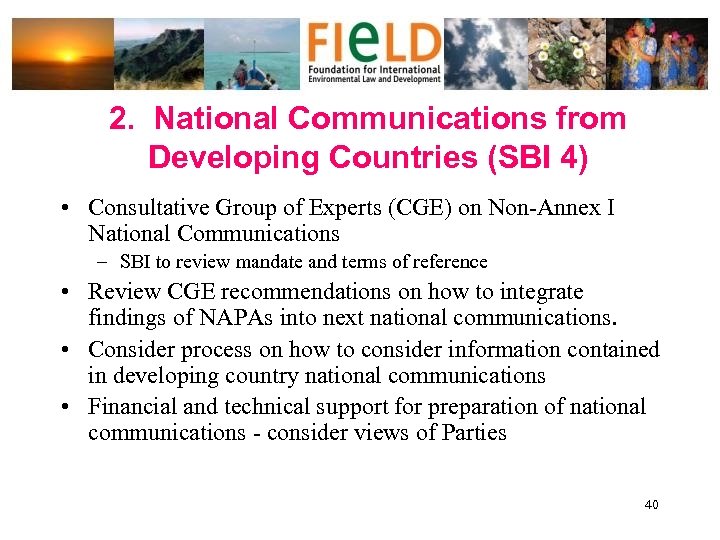 FIeLD
Foundation for International Environmental Law and Development

2. National Communications from Developing Countries (SBI 4)

• Consultative Group of Experts (CGE) on Non-Annex I National Communications
– SBI to review mandate and terms of reference

• Review CGE recommendations on how to integrate findings of NAPAs into next national communications.

• Consider process on how to consider information contained in developing country national communications

• Financial and technical support for preparation of national communications - consider views of Parties

40